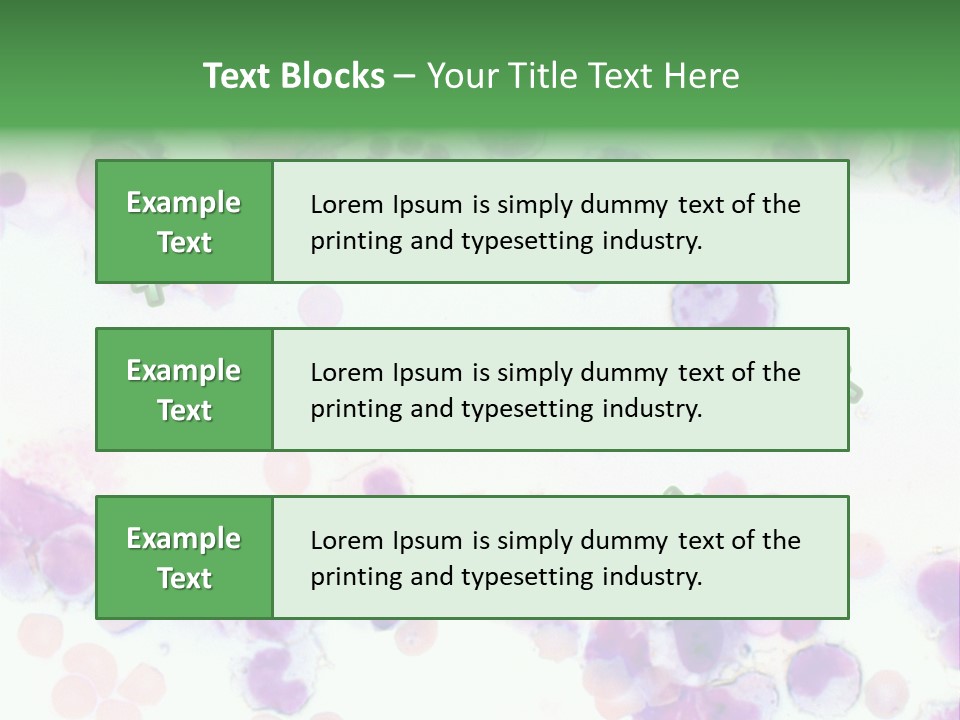 Text Blocks – Your Title Text Here

Example Text

Lorem Ipsum is simply dummy text of the printing and typesetting industry.

Example Text

Lorem Ipsum is simply dummy text of the printing and typesetting industry.

Example Text

Lorem Ipsum is simply dummy text of the printing and typesetting industry.